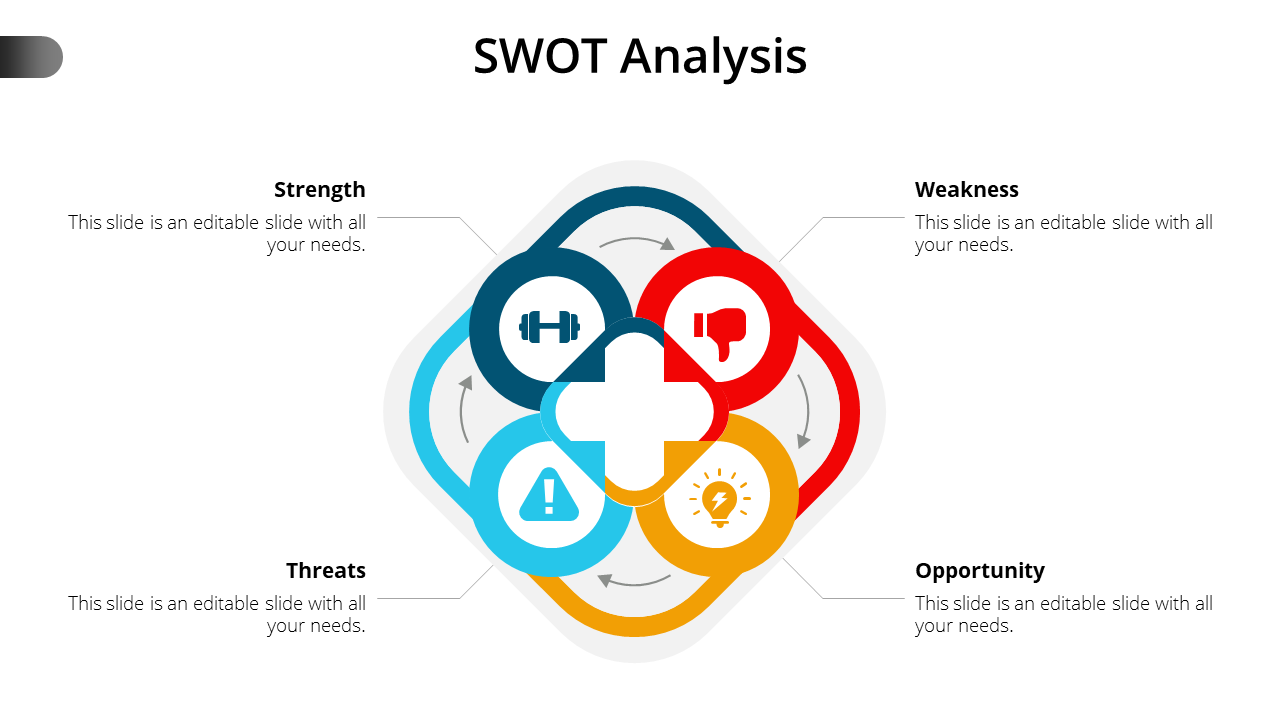 SWOT Analysis

Strength
This slide is an editable slide with all your needs.

Weakness
This slide is an editable slide with all your needs.

Threats
This slide is an editable slide with all your needs.

Opportunity
This slide is an editable slide with all your needs.